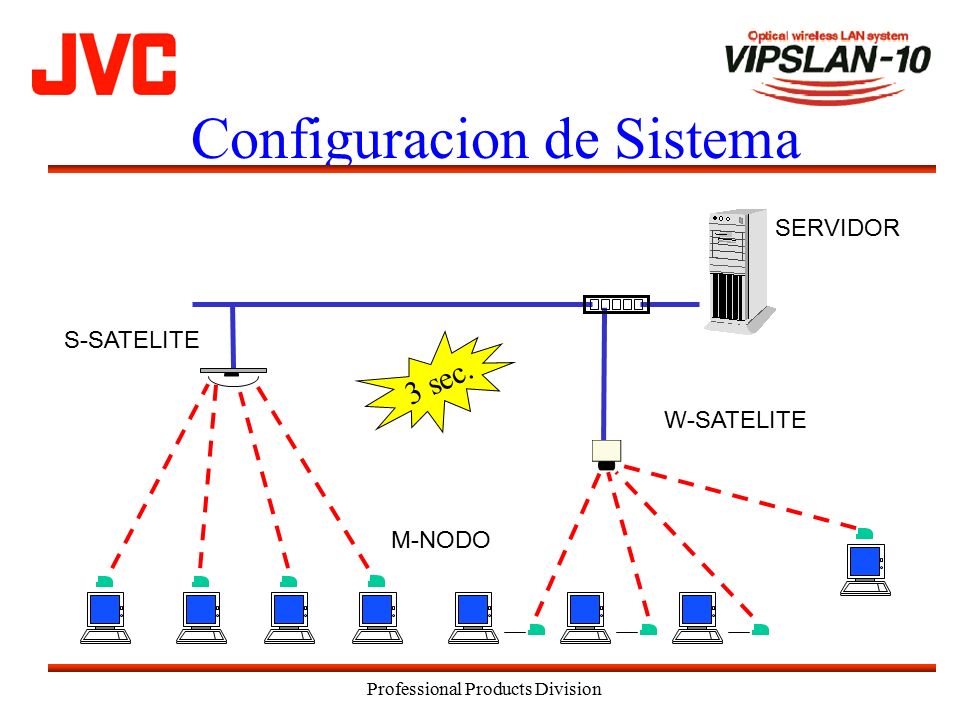 JVC

Optical wireless LAN system
VIPSLAN-10

Configuracion de Sistema

SERVIDOR

S-SATELITE

3 sec.

W-SATELITE

M-NODO

Professional Products Division